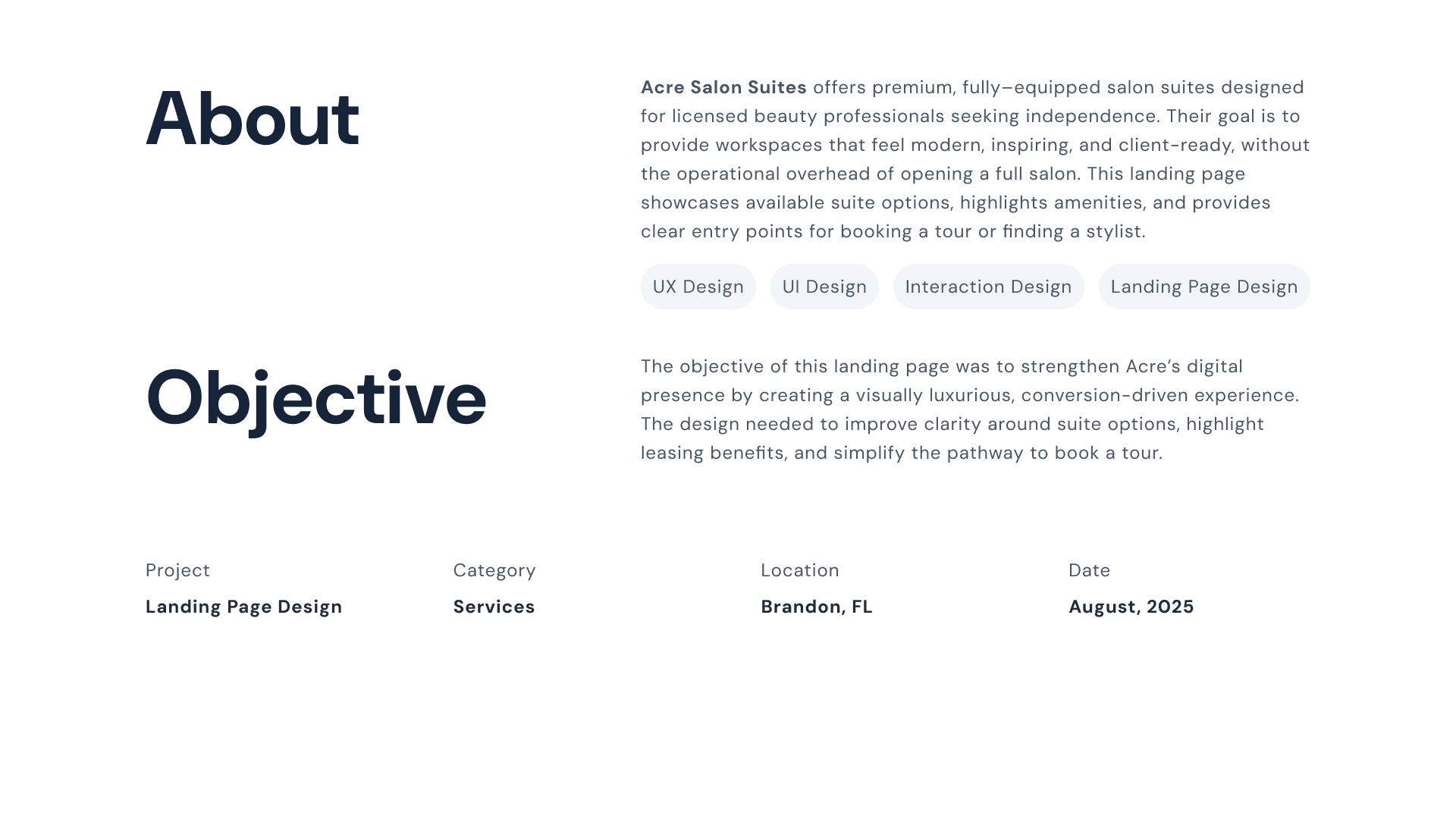 About

Acre Salon Suites offers premium, fully–equipped salon suites designed for licensed beauty professionals seeking independence. Their goal is to provide workspaces that feel modern, inspiring, and client-ready, without the operational overhead of opening a full salon. This landing page showcases available suite options, highlights amenities, and provides clear entry points for booking a tour or finding a stylist.

UX Design
UI Design
Interaction Design
Landing Page Design

Objective

The objective of this landing page was to strengthen Acre's digital presence by creating a visually luxurious, conversion-driven experience. The design needed to improve clarity around suite options, highlight leasing benefits, and simplify the pathway to book a tour.

Project
Landing Page Design

Category
Services

Location
Brandon, FL

Date
August, 2025